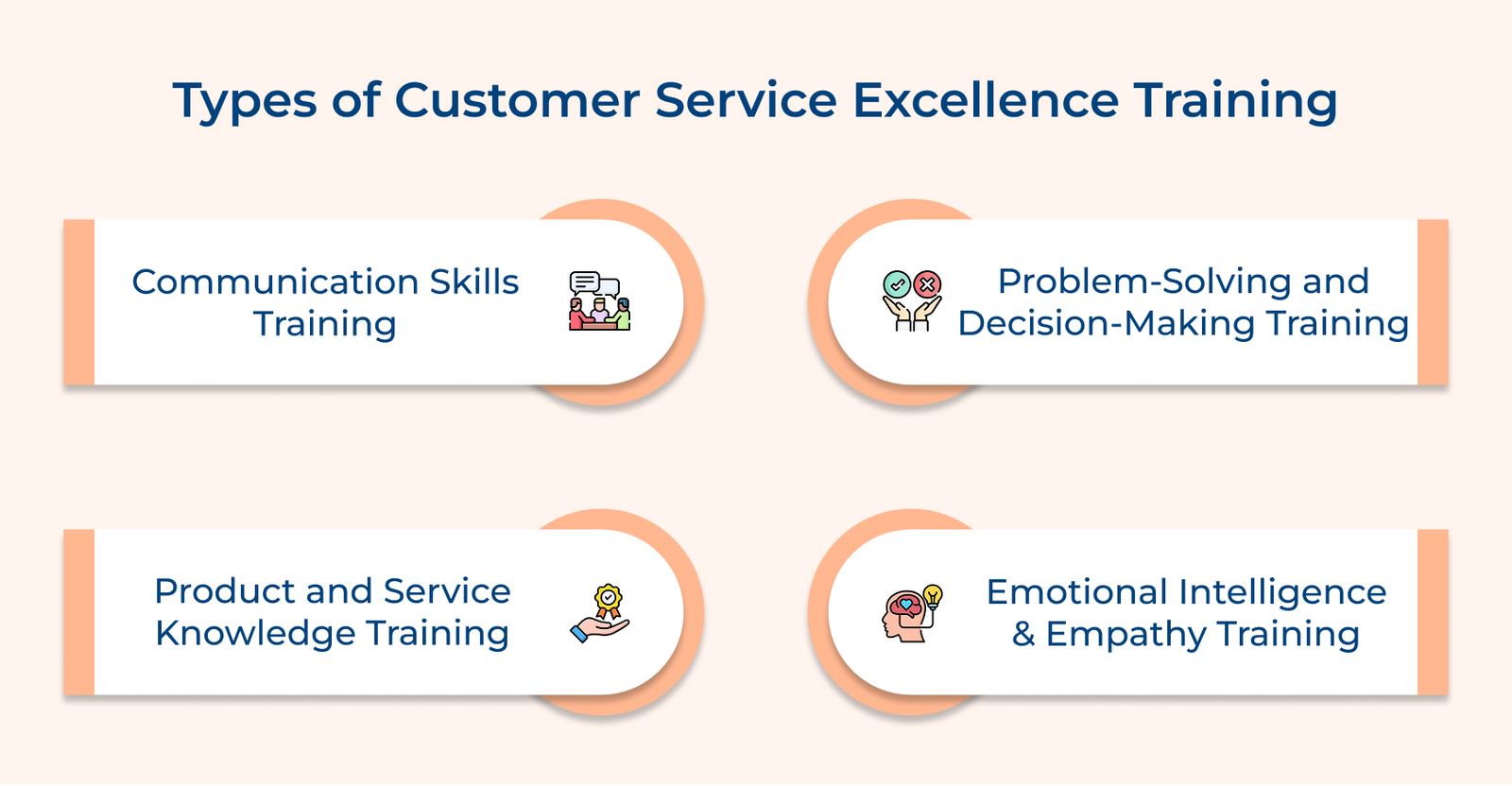 Types of Customer Service Excellence Training

Communication Skills Training

Problem-Solving and Decision-Making Training

Product and Service Knowledge Training

Emotional Intelligence & Empathy Training